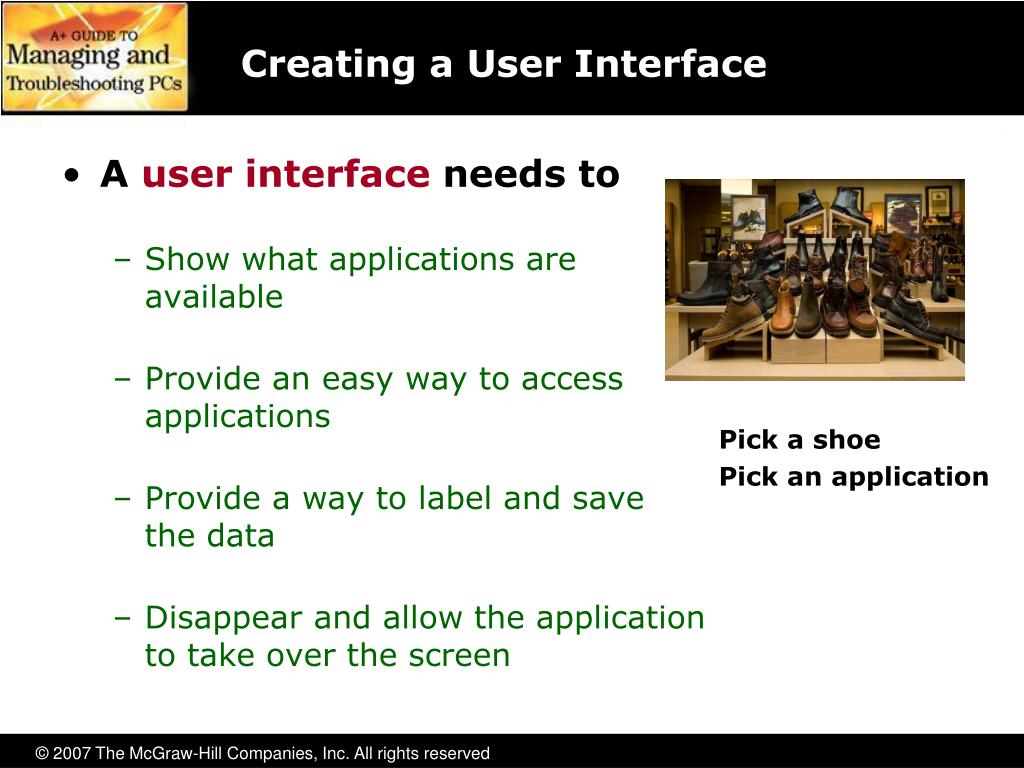 A+ GUIDE TO
Managing and
Troubleshooting PCs

Creating a User Interface

• A user interface needs to

– Show what applications are available

– Provide an easy way to access applications

– Provide a way to label and save the data

– Disappear and allow the application to take over the screen

Pick a shoe
Pick an application

© 2007 The McGraw-Hill Companies, Inc. All rights reserved